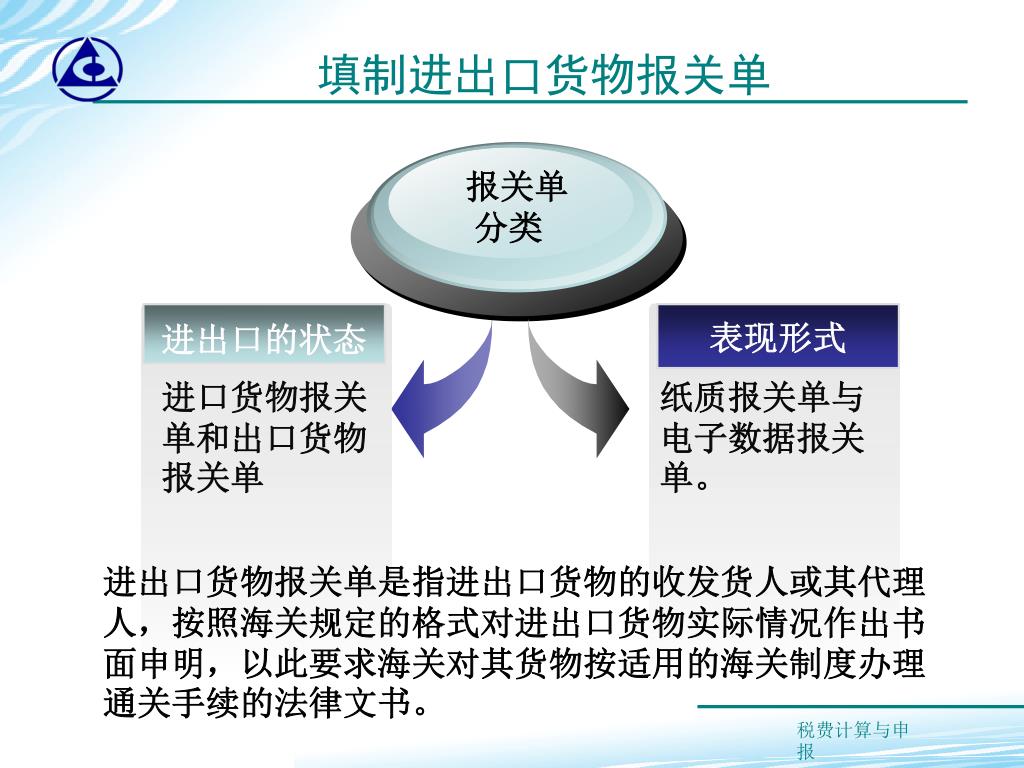 填制进出口货物报关单

报关单分类

进出口的状态

进口货物报关单和出口货物报关单

表现形式

纸质报关单与电子数据报关单。

进出口货物报关单是指进出口货物的收发货人或其代理人，按照海关规定的格式对进出口货物实际情况作出书面申明，以此要求海关对其货物按适用的海关制度办理通关手续的法律文书。

税费计算与申报